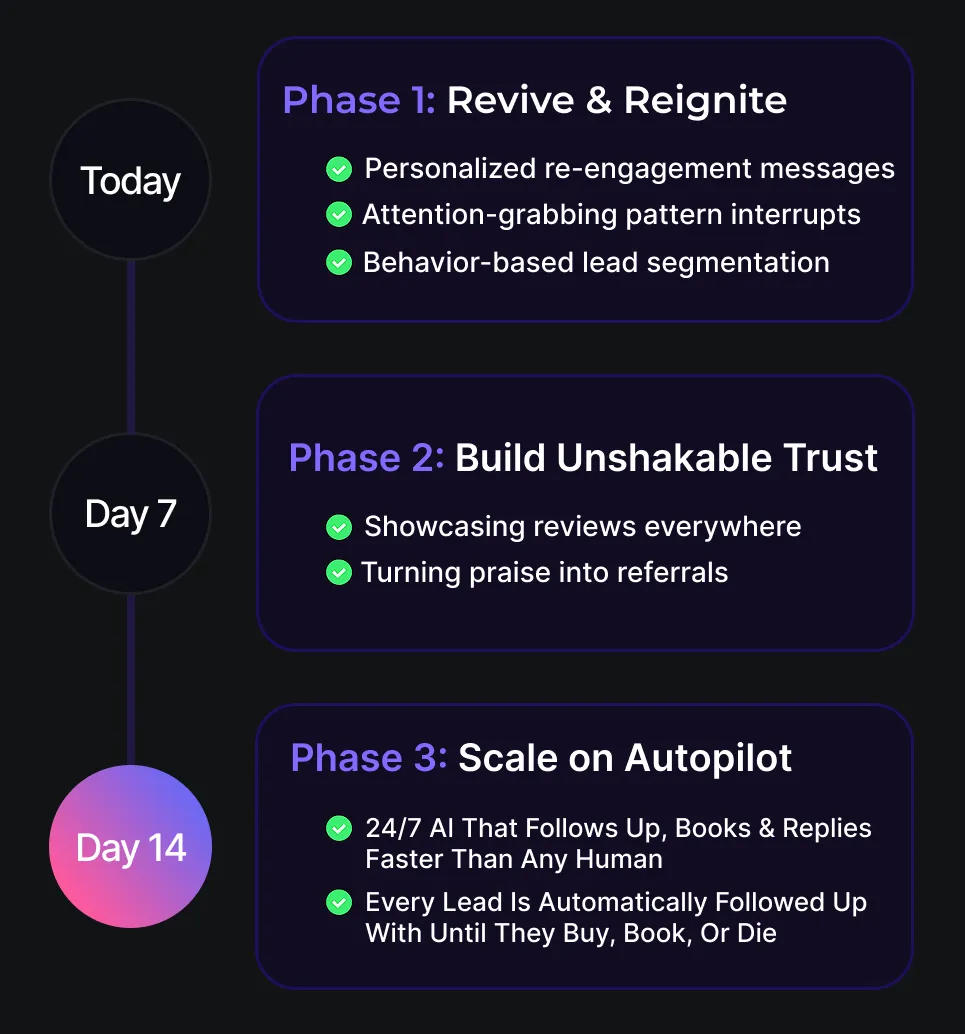 Today

Phase 1: Revive & Reignite

Personalized re-engagement messages

Attention-grabbing pattern interrupts

Behavior-based lead segmentation

Day 7

Phase 2: Build Unshakable Trust

Showcasing reviews everywhere

Turning praise into referrals

Day 14

Phase 3: Scale on Autopilot

24/7 AI That Follows Up, Books & Replies Faster Than Any Human

Every Lead Is Automatically Followed Up With Until They Buy, Book, Or Die